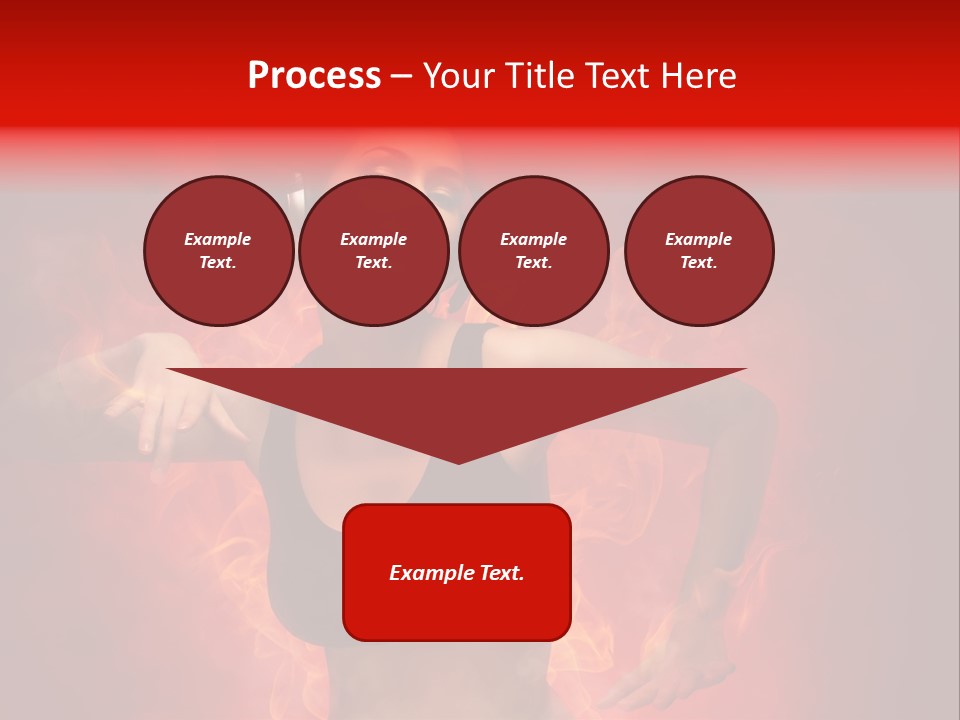 Process – Your Title Text Here

Example Text.

Example Text.

Example Text.

Example Text.

Example Text.